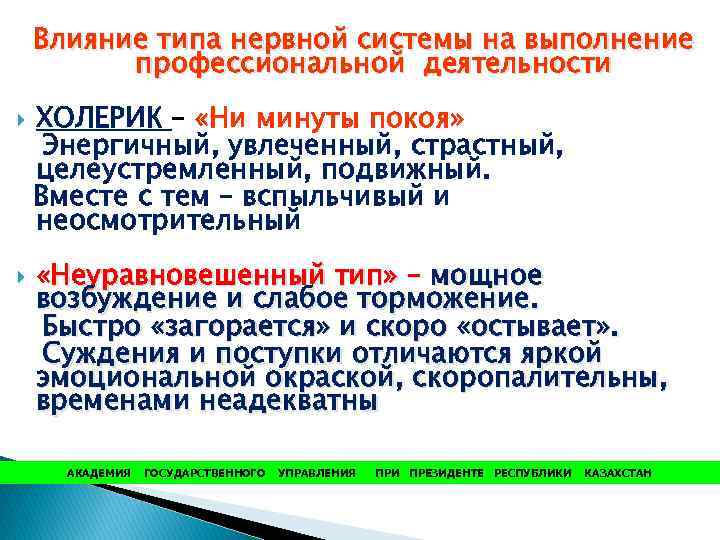 Влияние типа нервной системы на выполнение профессиональной деятельности

ХОЛЕРИК – «Ни минуты покоя»
Энергичный, увлеченный, страстный, целеустремленный, подвижный.
Вместе с тем – вспыльчивый и неосмотрительный

«Неуравновешенный тип» – мощное возбуждение и слабое торможение.
Быстро «загорается» и скоро «остывает».
Суждения и поступки отличаются яркой эмоциональной окраской, скоропалительны, временами неадекватны

АКАДЕМИЯ ГОСУДАРСТВЕННОГО УПРАВЛЕНИЯ ПРИ ПРЕЗИДЕНТЕ РЕСПУБЛИКИ КАЗАХСТАН